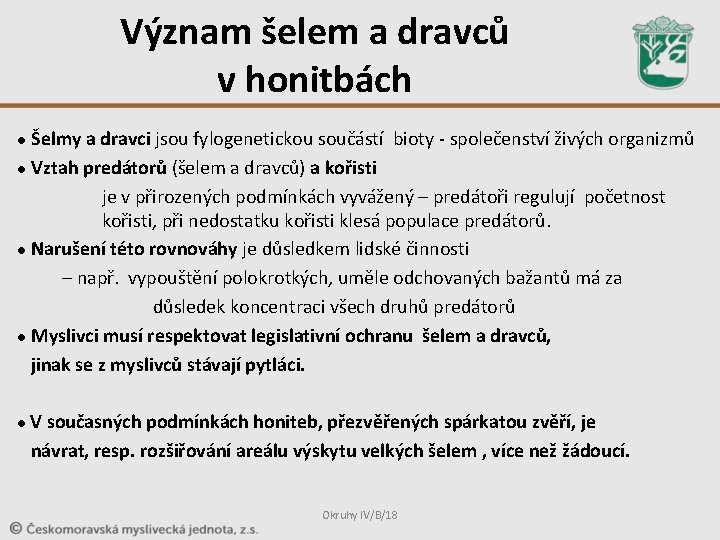 Význam šelem a dravců v honitbách

● Šelmy a dravci jsou fylogenetickou součástí bioty - společenství živých organizmů
● Vztah predátorů (šelem a dravců) a kořisti

je v přirozených podmínkách vyvážený – predátoři regulují početnost kořisti, při nedostatku kořisti klesá populace predátorů.

● Narušení této rovnováhy je důsledkem lidské činnosti

– např. vypouštění polokrotkých, uměle odchovaných bažantů má za důsledek koncentraci všech druhů predátorů

● Myslivci musí respektovat legislativní ochranu šelem a dravců, jinak se z myslivců stávají pytláci.

● V současných podmínkách honiteb, přezvěřených spárkatou zvěří, je návrat, resp. rozšiřování areálu výskytu velkých šelem , více než žádoucí.

Okruhy IV/B/18

© Českomoravská myslivecká jednota, z.s.